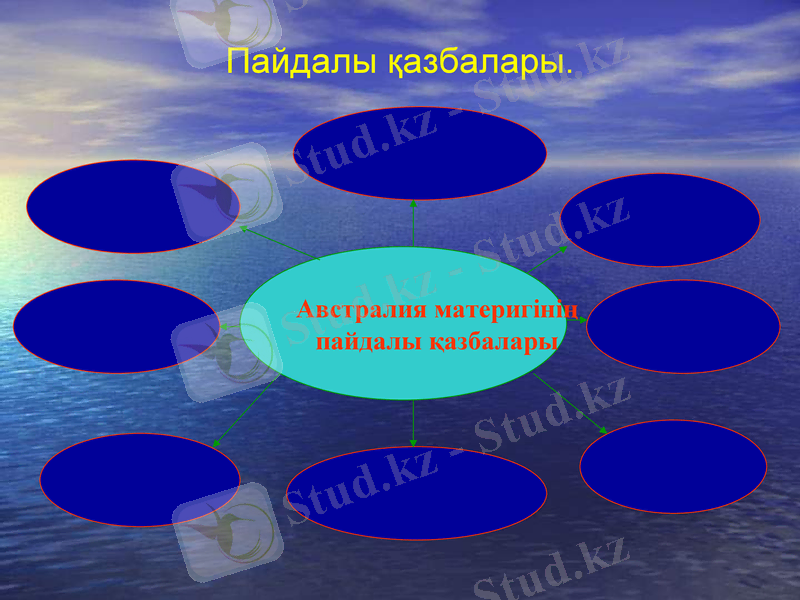 Пайдалы қазбалары.

Австралия материгінің пайдалы қазбалары

Stud.kz - Stud.kz

Stud.kz - Stud.kz

Stud.kz - Stud.kz

Stud.kz